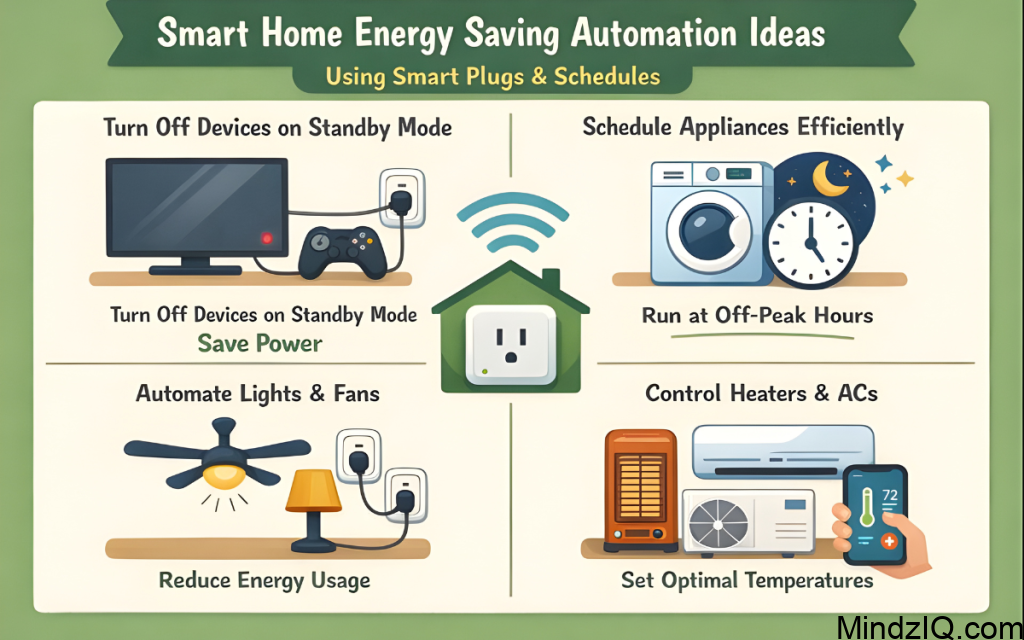 Smart Home Energy Saving Automation Ideas

Using Smart Plugs & Schedules

Turn Off Devices on Standby Mode

Turn Off Devices on Standby Mode
Save Power

Schedule Appliances Efficiently

Run at Off-Peak Hours

Automate Lights & Fans

Reduce Energy Usage

Control Heaters & ACs

72

Set Optimal Temperatures

MindzIQ.com